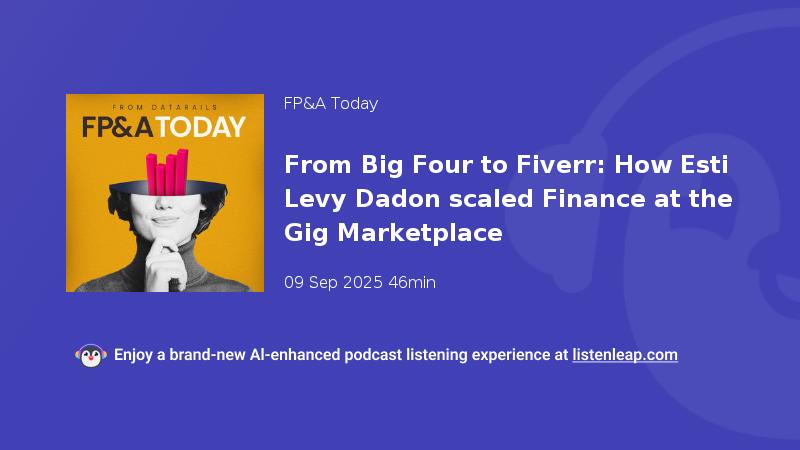 FROM DATARAILS
FP&A TODAY

FP&A Today

From Big Four to Fiverr: How Esti Levy Dadon scaled Finance at the Gig Marketplace

09 Sep 2025 46min

Enjoy a brand-new AI-enhanced podcast listening experience at listenleap.com